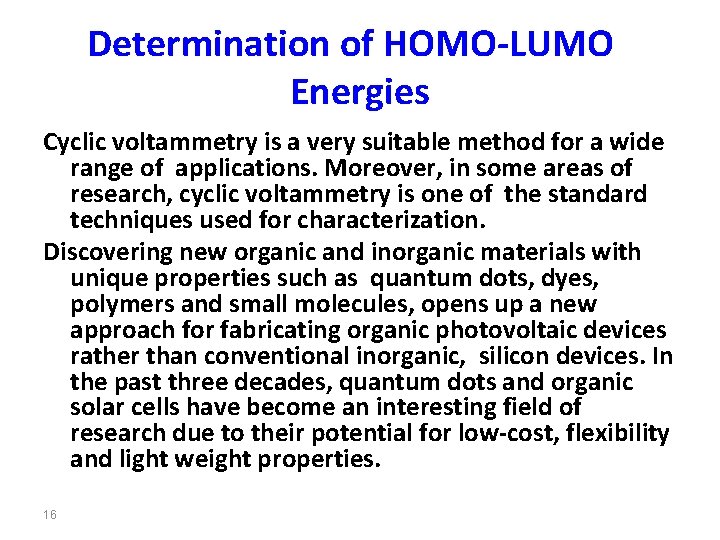 Determination of HOMO-LUMO Energies

Cyclic voltammetry is a very suitable method for a wide range of applications. Moreover, in some areas of research, cyclic voltammetry is one of the standard techniques used for characterization.

Discovering new organic and inorganic materials with unique properties such as quantum dots, dyes, polymers and small molecules, opens up a new approach for fabricating organic photovoltaic devices rather than conventional inorganic, silicon devices. In the past three decades, quantum dots and organic solar cells have become an interesting field of research due to their potential for low-cost, flexibility and light weight properties.

16